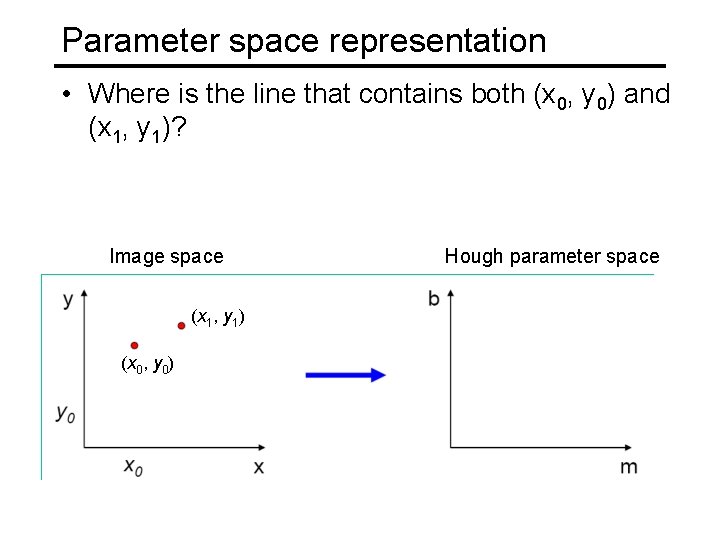 Parameter space representation

• Where is the line that contains both $(x_0, y_0)$ and $(x_1, y_1)$?

Image space

Hough parameter space

y

$(x_1, y_1)$

$(x_0, y_0)$

$y_0$

$x_0$

x

b

m